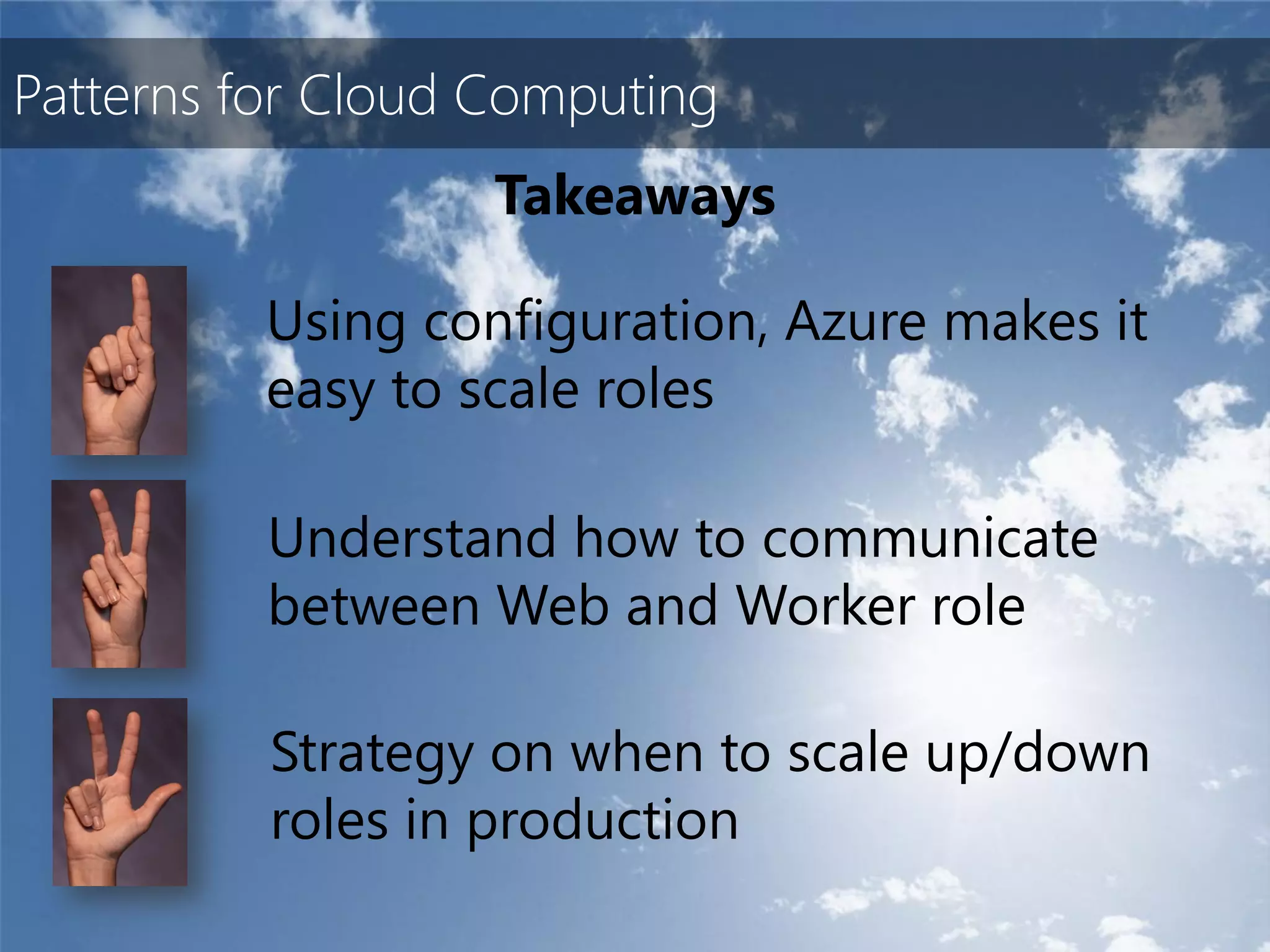 Patterns for Cloud Computing

Takeaways

Using configuration, Azure makes it easy to scale roles

Understand how to communicate between Web and Worker role

Strategy on when to scale up/down roles in production